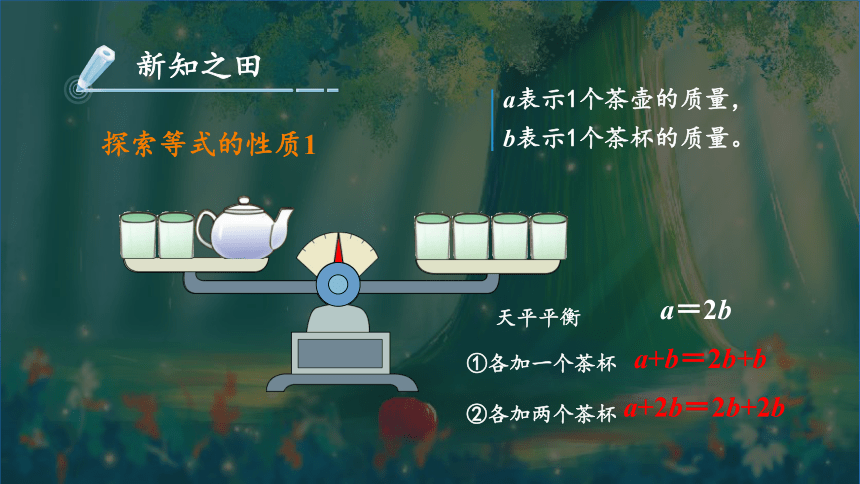 新知之田

探索等式的性质1

$a$表示1个茶壶的质量，
$b$表示1个茶杯的质量。

天平平衡 $a=2b$

①各加一个茶杯 $a+b=2b+b$

②各加两个茶杯 $a+2b=2b+2b$